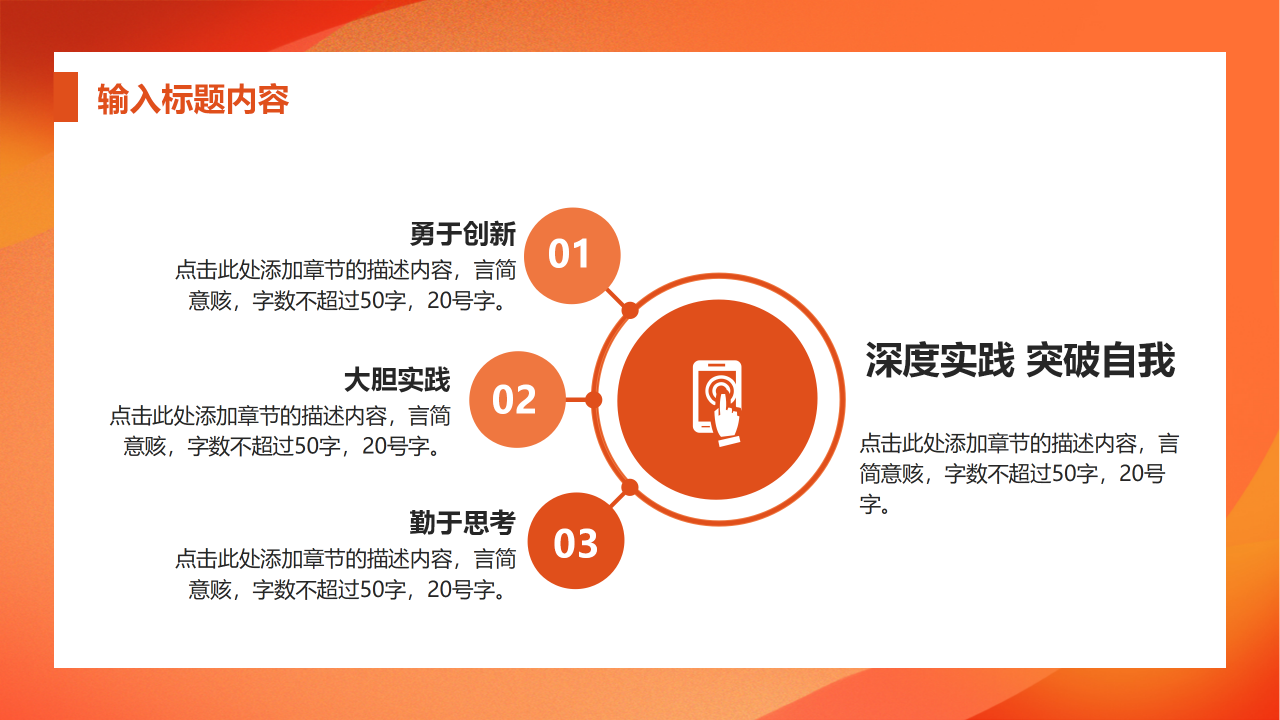 输入标题内容

勇于创新
点击此处添加章节的描述内容，言简意赅，字数不超过50字，20号字。

01

大胆实践
点击此处添加章节的描述内容，言简意赅，字数不超过50字，20号字。

02

勤于思考
点击此处添加章节的描述内容，言简意赅，字数不超过50字，20号字。

03

深度实践 突破自我

点击此处添加章节的描述内容，言简意赅，字数不超过50字，20号字。